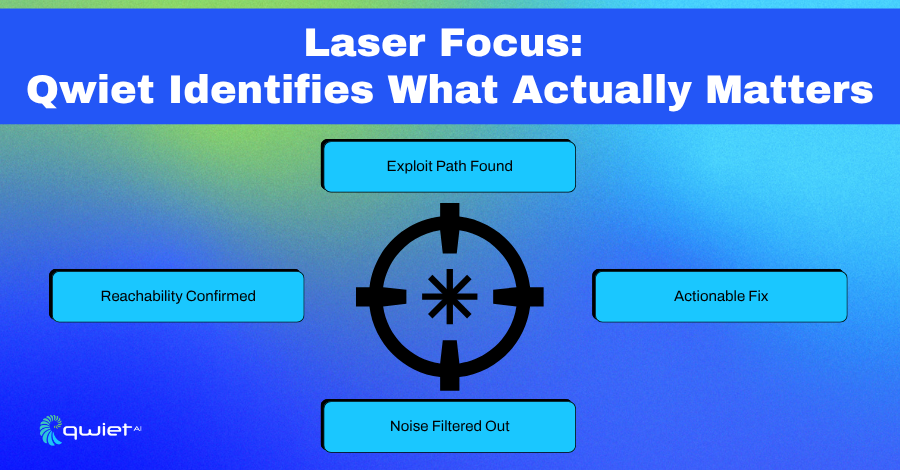 Laser Focus:
Qwiet Identifies What Actually Matters

Exploit Path Found

Reachability Confirmed

Actionable Fix

Noise Filtered Out

qwiet AI